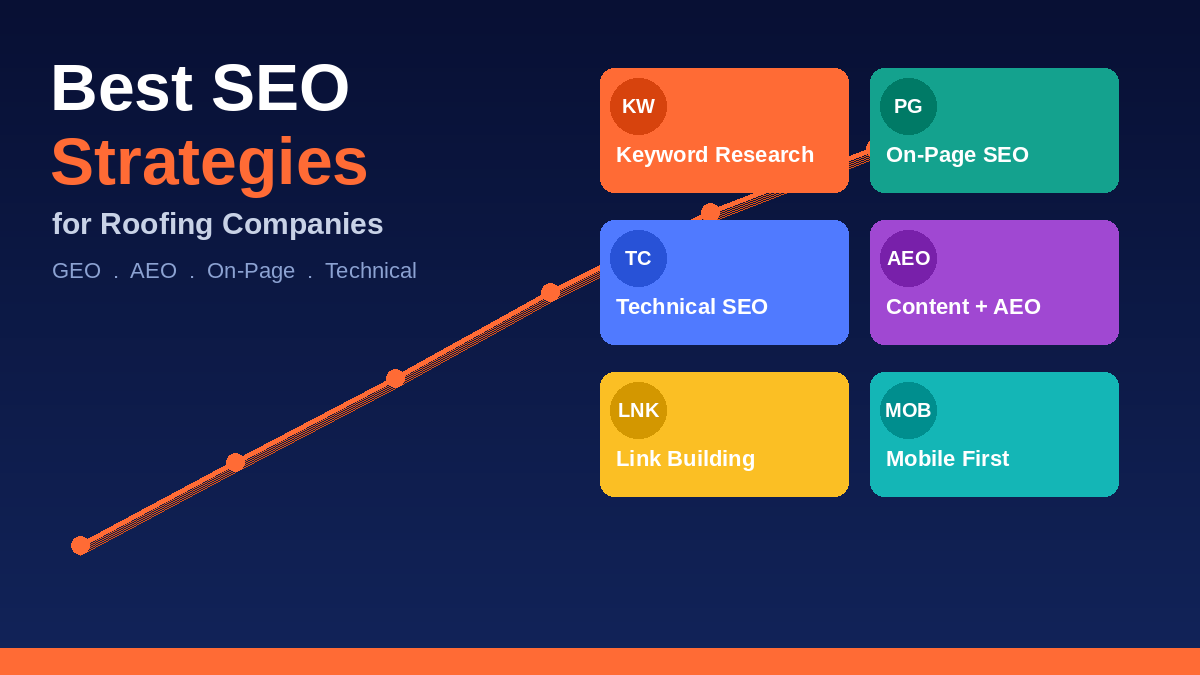 Best SEO
Strategies
for Roofing Companies
GEO . AEO . On-Page . Technical

KW
Keyword Research

PG
On-Page SEO

TC
Technical SEO

AEO
Content + AEO

LNK
Link Building

MOB
Mobile First